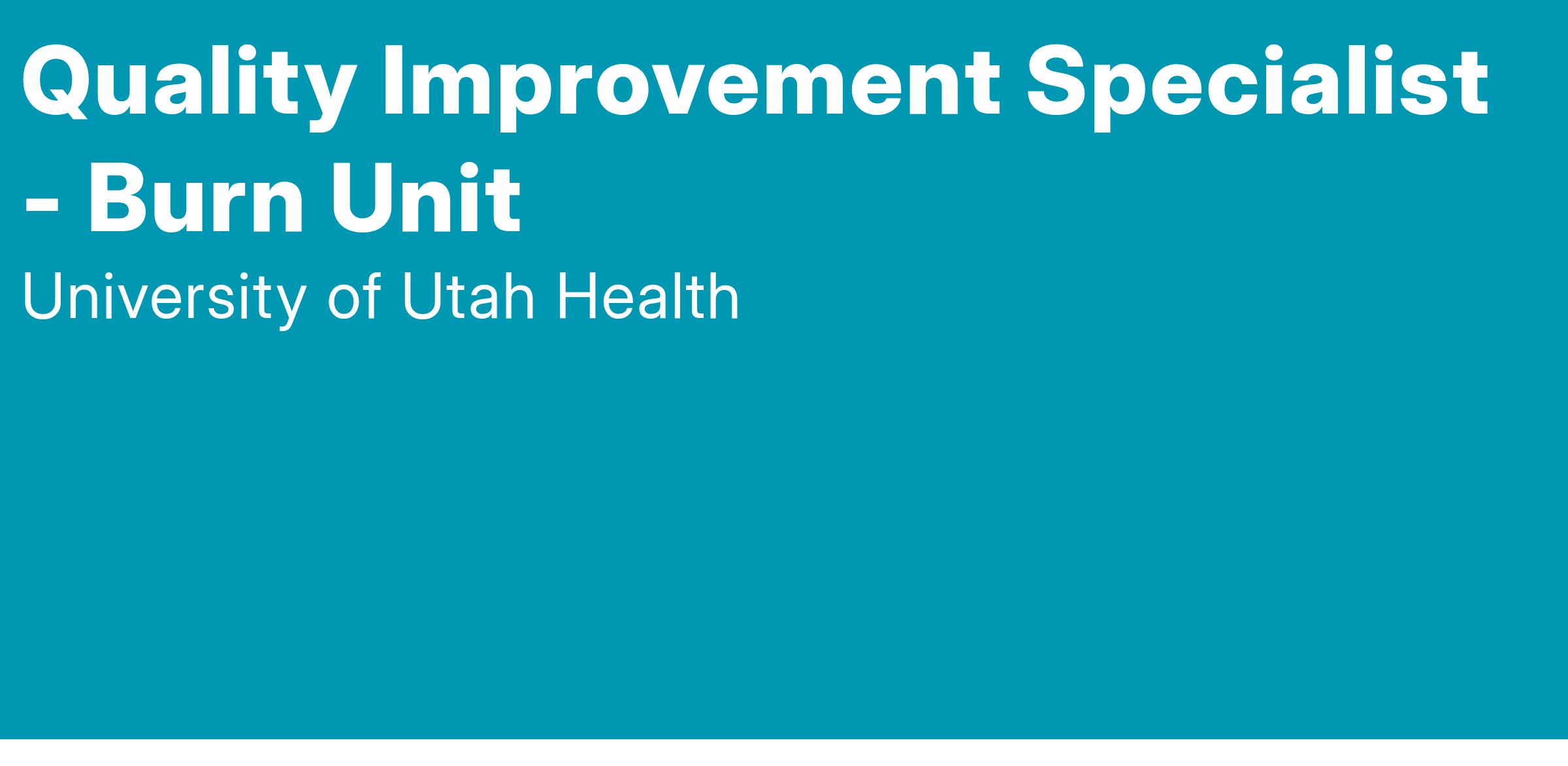 Quality Improvement Specialist - Burn Unit

University of Utah Health